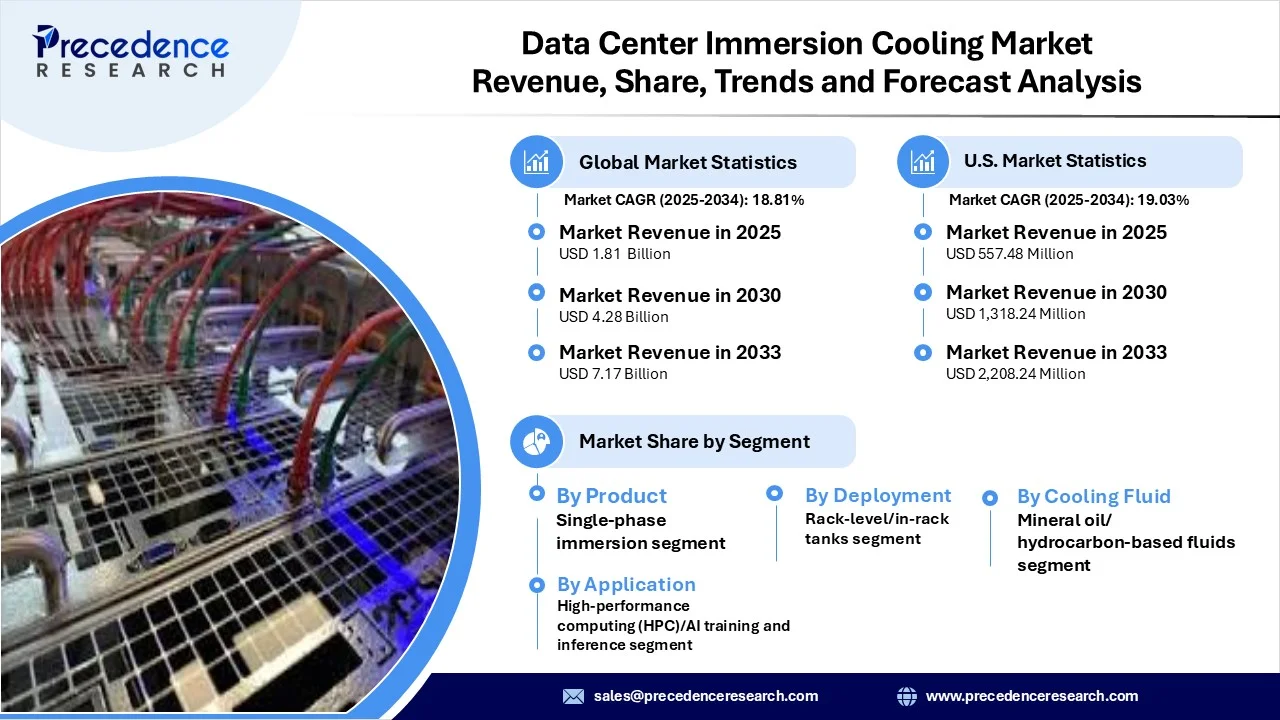 Precedence
RESEARCH

Data Center Immersion Cooling Market Revenue, Share, Trends and Forecast Analysis

Global Market Statistics
Market CAGR (2025-2034): 18.81%

Market Revenue in 2025
USD 1.81 Billion

Market Revenue in 2030
USD 4.28 Billion

Market Revenue in 2033
USD 7.17 Billion

U.S. Market Statistics
Market CAGR (2025-2034): 19.03%

Market Revenue in 2025
USD 557.48 Million

Market Revenue in 2030
USD 1,318.24 Million

Market Revenue in 2033
USD 2,208.24 Million

Market Share by Segment

By Product
Single-phase immersion segment

By Application
High-performance computing (HPC)/AI training and inference segment

By Deployment
Rack-level/in-rack tanks segment

By Cooling Fluid
Mineral oil/ hydrocarbon-based fluids segment

sales@precedenceresearch.com
www.precedenceresearch.com